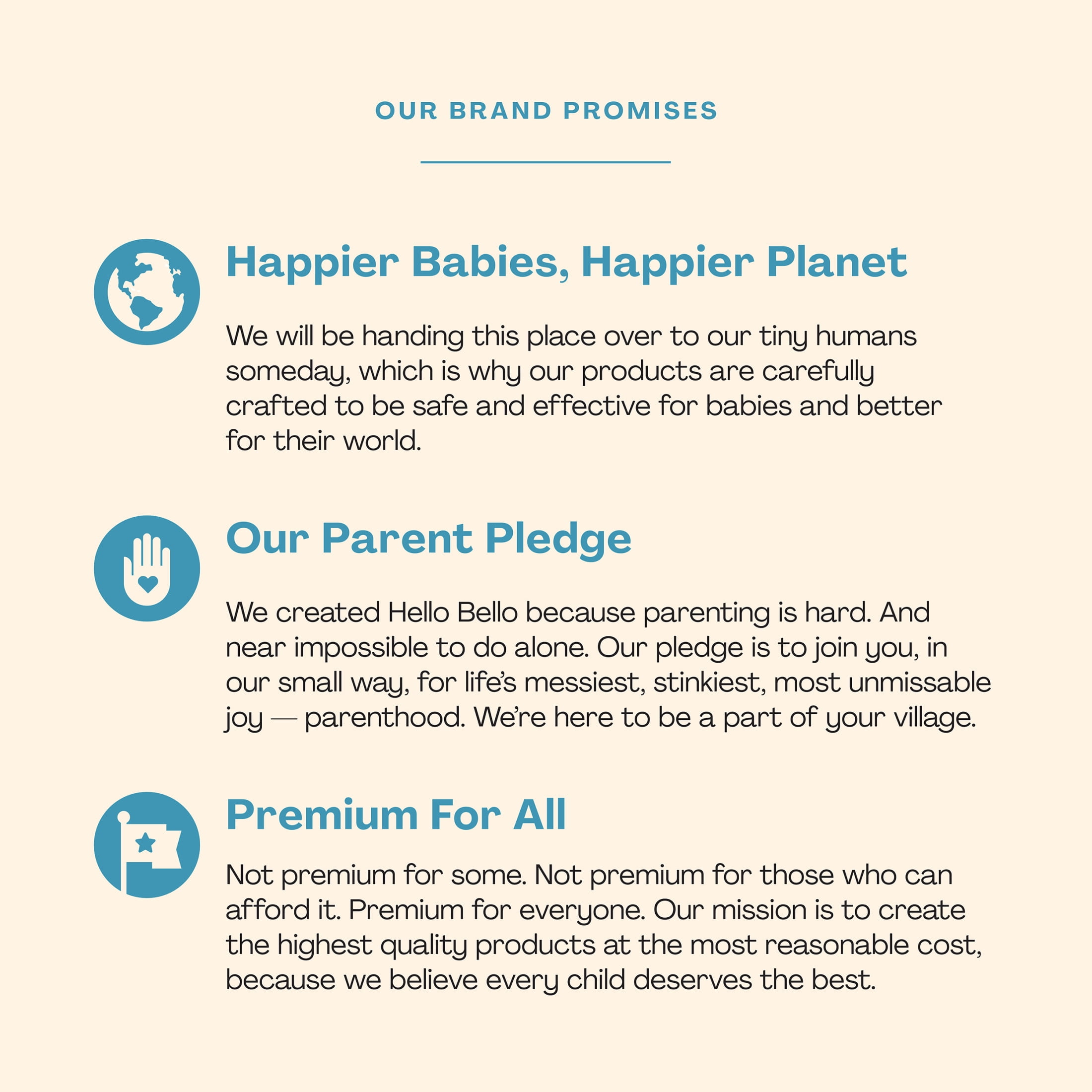 OUR BRAND PROMISES

Happier Babies, Happier Planet

We will be handing this place over to our tiny humans someday, which is why our products are carefully crafted to be safe and effective for babies and better for their world.

Our Parent Pledge

We created Hello Bello because parenting is hard. And near impossible to do alone. Our pledge is to join you, in our small way, for life's messiest, stinkiest, most unmissable joy — parenthood. We're here to be a part of your village.

Premium For All

Not premium for some. Not premium for those who can afford it. Premium for everyone. Our mission is to create the highest quality products at the most reasonable cost, because we believe every child deserves the best.